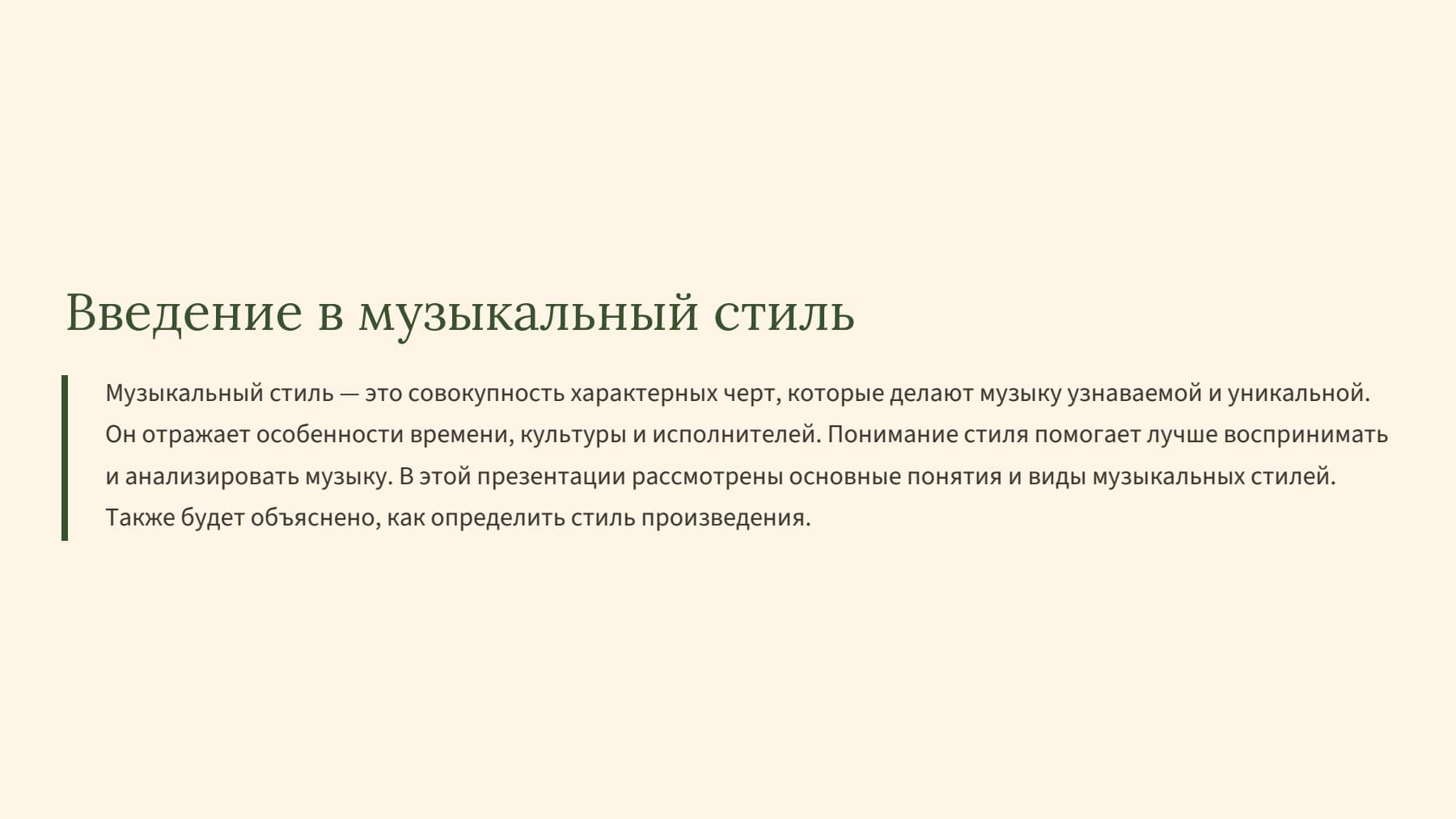 Введение в музыкальный стиль

Музыкальный стиль — это совокупность характерных черт, которые делают музыку узнаваемой и уникальной. Он отражает особенности времени, культуры и исполнителей. Понимание стиля помогает лучше воспринимать и анализировать музыку. В этой презентации рассмотрены основные понятия и виды музыкальных стилей. Также будет объяснено, как определить стиль произведения.